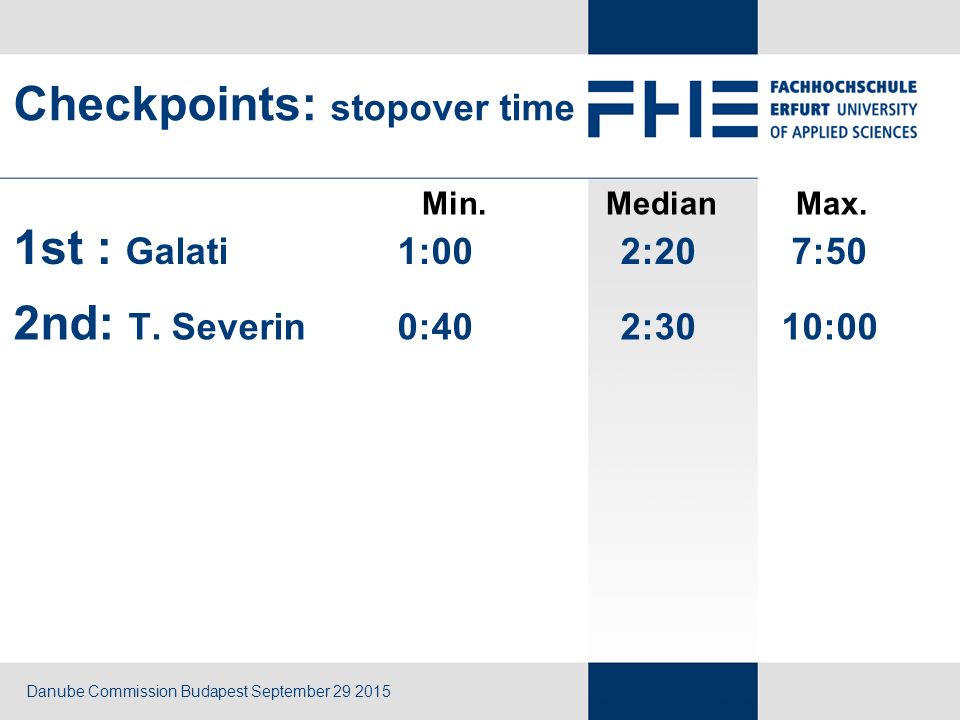 Checkpoints: stopover time

FHE FACHHOCHSCHULE ERFURT UNIVERSITY OF APPLIED SCIENCES

| | Min. | Median | Max. |
|---|---|---|---|
| 1st : Galati | 1:00 | 2:20 | 7:50 |
| 2nd: T. Severin | 0:40 | 2:30 | 10:00 |

Danube Commission Budapest September 29 2015